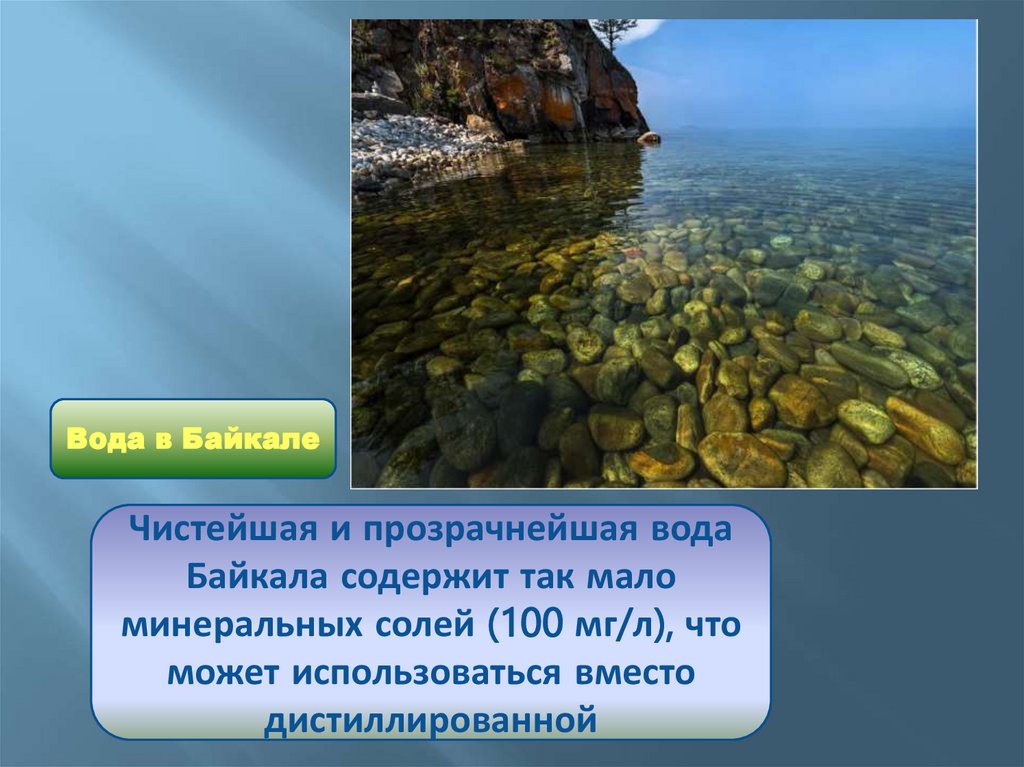 Вода в Байкале

Чистейшая и прозрачнейшая вода Байкала содержит так мало минеральных солей (100 мг/л), что может использоваться вместо дистиллированной